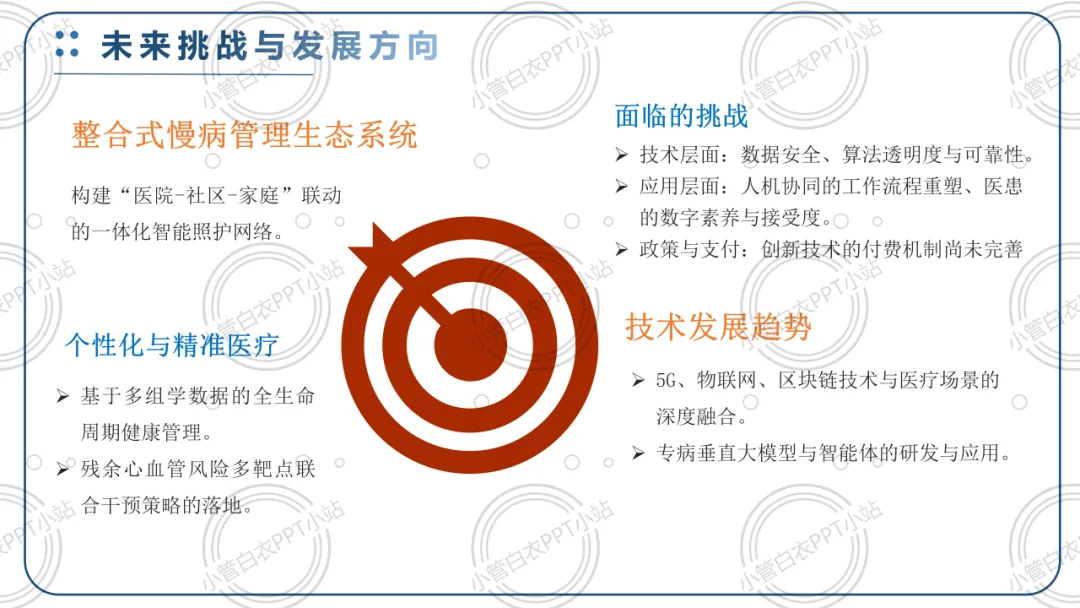 未来挑战与发展方向

整合式慢病管理生态系统

构建“医院-社区-家庭”联动的一体化智能照护网络。

个性化与精准医疗

➢ 基于多组学数据的全生命周期健康管理。
➢ 残余心血管风险多靶点联合干预策略的落地。

面临的挑战

➢ 技术层面：数据安全、算法透明度与可靠性。
➢ 应用层面：人机协同的工作流程重塑、医患的数字素养与接受度。
➢ 政策与支付：创新技术的付费机制尚未完善

技术发展趋势

➢ 5G、物联网、区块链技术与医疗场景的深度融合。
➢ 专病垂直大模型与智能体的研发与应用。

小管白衣PPT小站